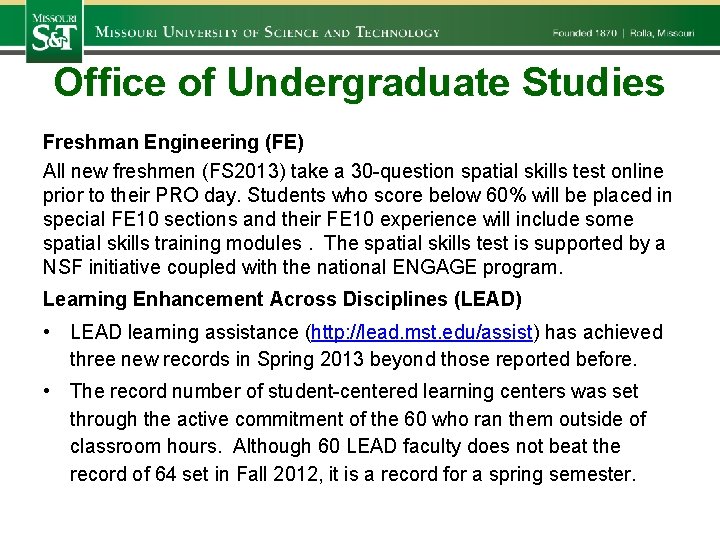 MISSOURI S&T

MISSOURI UNIVERSITY OF SCIENCE AND TECHNOLOGY

Founded 1870 | Rolla, Missouri

Office of Undergraduate Studies

Freshman Engineering (FE)

All new freshmen (FS2013) take a 30-question spatial skills test online prior to their PRO day. Students who score below 60% will be placed in special FE10 sections and their FE10 experience will include some spatial skills training modules . The spatial skills test is supported by a NSF initiative coupled with the national ENGAGE program.

Learning Enhancement Across Disciplines (LEAD)

• LEAD learning assistance (http://lead.mst.edu/assist) has achieved three new records in Spring 2013 beyond those reported before.

• The record number of student-centered learning centers was set through the active commitment of the 60 who ran them outside of classroom hours. Although 60 LEAD faculty does not beat the record of 64 set in Fall 2012, it is a record for a spring semester.